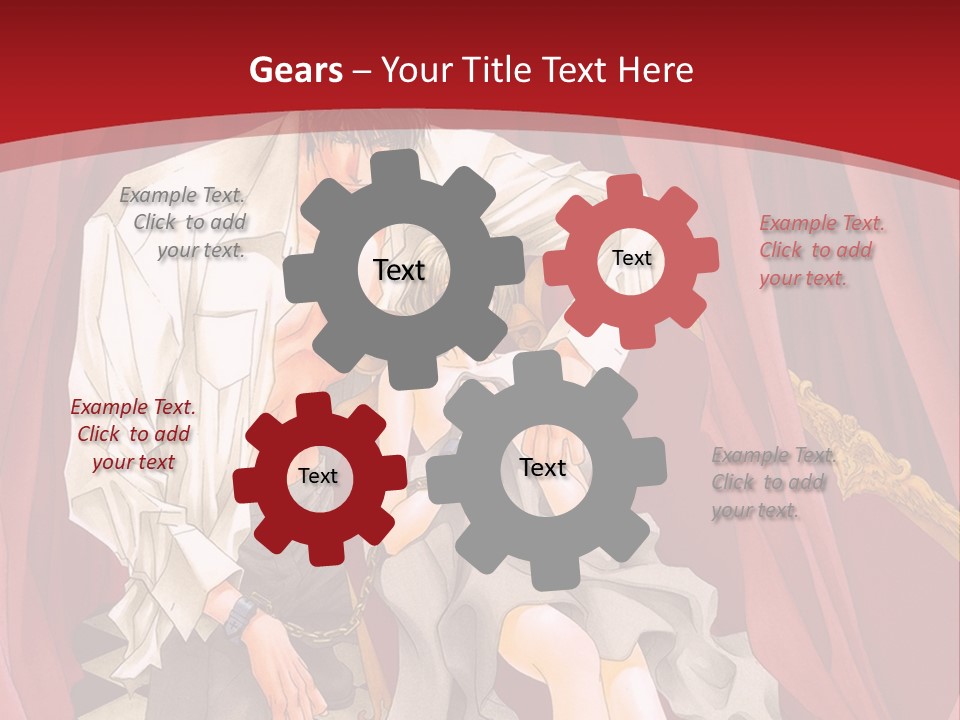 Gears – Your Title Text Here

Example Text. Click to add your text.

Text

Text

Example Text. Click to add your text.

Example Text. Click to add your text

Text

Text

Example Text. Click to add your text.